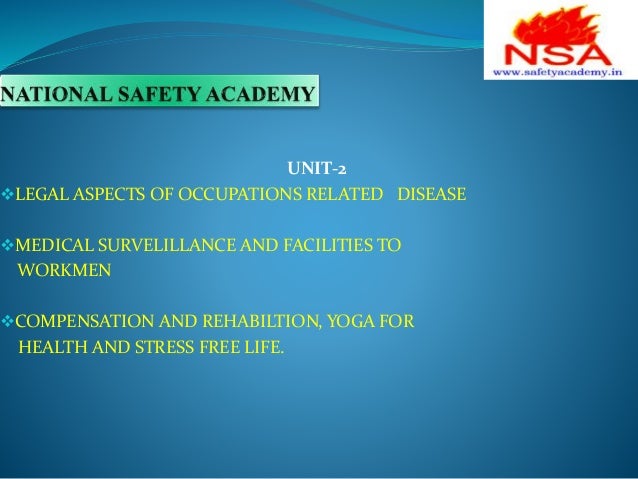 NSA
www.safetyacademy.in

NATIONAL SAFETY ACADEMY

UNIT-2

❖LEGAL ASPECTS OF OCCUPATIONS RELATED DISEASE

❖MEDICAL SURVELILLANCE AND FACILITIES TO WORKMEN

❖COMPENSATION AND REHABILTION, YOGA FOR HEALTH AND STRESS FREE LIFE.